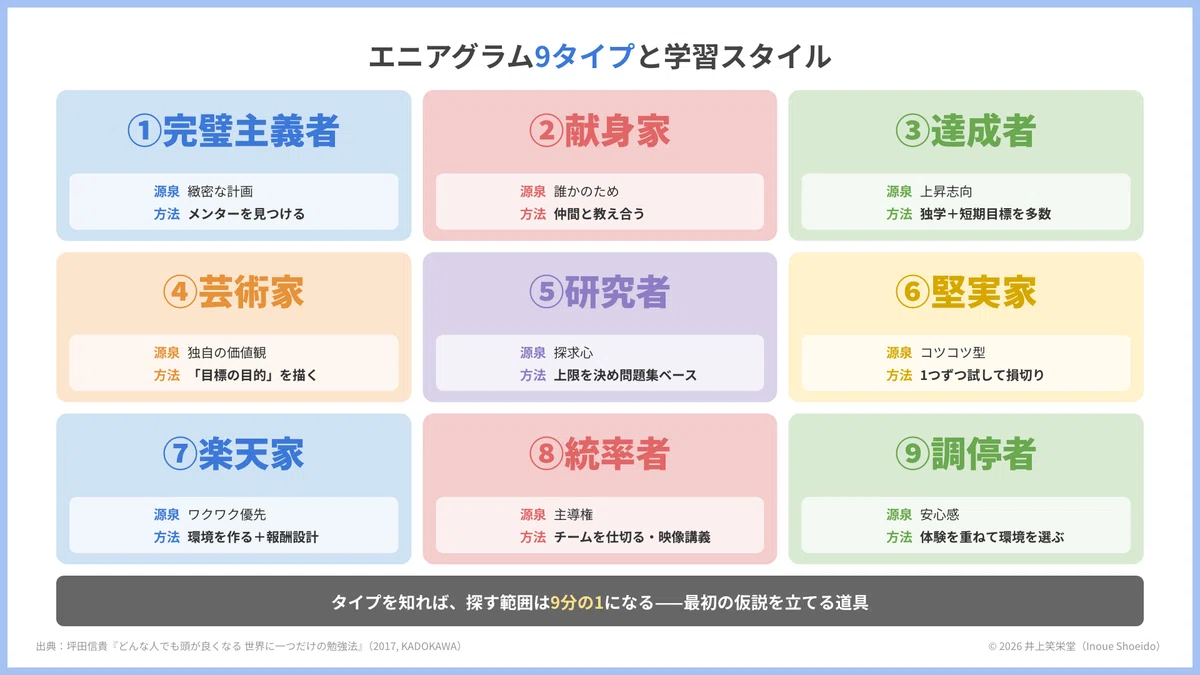 エニアグラム9タイプと学習スタイル

①完璧主義者
源泉 緻密な計画
方法 メンターを見つける

②献身家
源泉 誰かのため
方法 仲間と教え合う

③達成者
源泉 上昇志向
方法 独学＋短期目標を多数

④芸術家
源泉 独自の価値観
方法 「目標の目的」を描く

⑤研究者
源泉 探求心
方法 上限を決め問題集ベース

⑥堅実家
源泉 コツコツ型
方法 1つずつ試して損切り

⑦楽天家
源泉 ワクワク優先
方法 環境を作る＋報酬設計

⑧統率者
源泉 主導権
方法 チームを仕切る・映像講義

⑨調停者
源泉 安心感
方法 体験を重ねて環境を選ぶ

タイプを知れば、探す範囲は9分の1になる——最初の仮説を立てる道具

出典：坪田信貴『どんな人でも頭が良くなる 世界に一つだけの勉強法』（2017, KADOKAWA）

© 2026 井上笑栄堂（Inoue Shoeido）